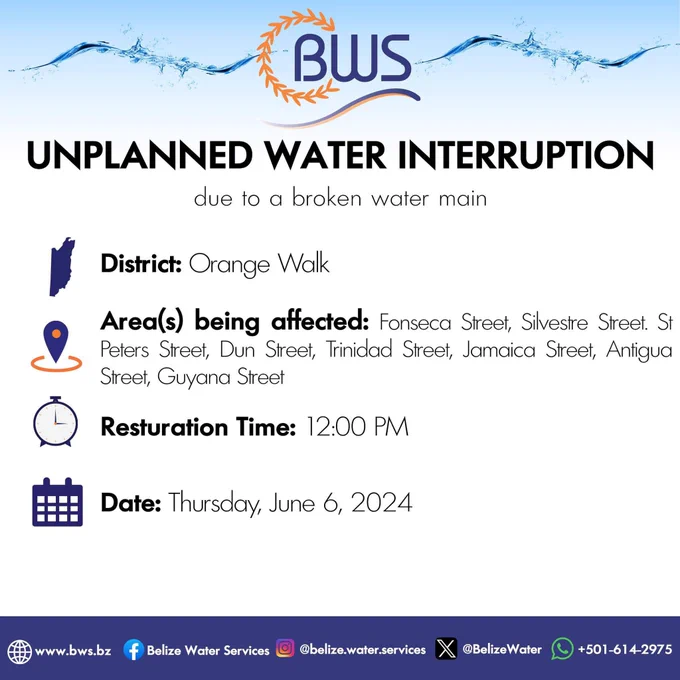 BWS

UNPLANNED WATER INTERRUPTION

due to a broken water main

District: Orange Walk

Area(s) being affected: Fonseca Street, Silvestre Street. St Peters Street, Dun Street, Trinidad Street, Jamaica Street, Antigua Street, Guyana Street

Resturation Time: 12:00 PM

Date: Thursday, June 6, 2024

www.bws.bz Belize Water Services @belize.water.services @BelizeWater +501-614-2975